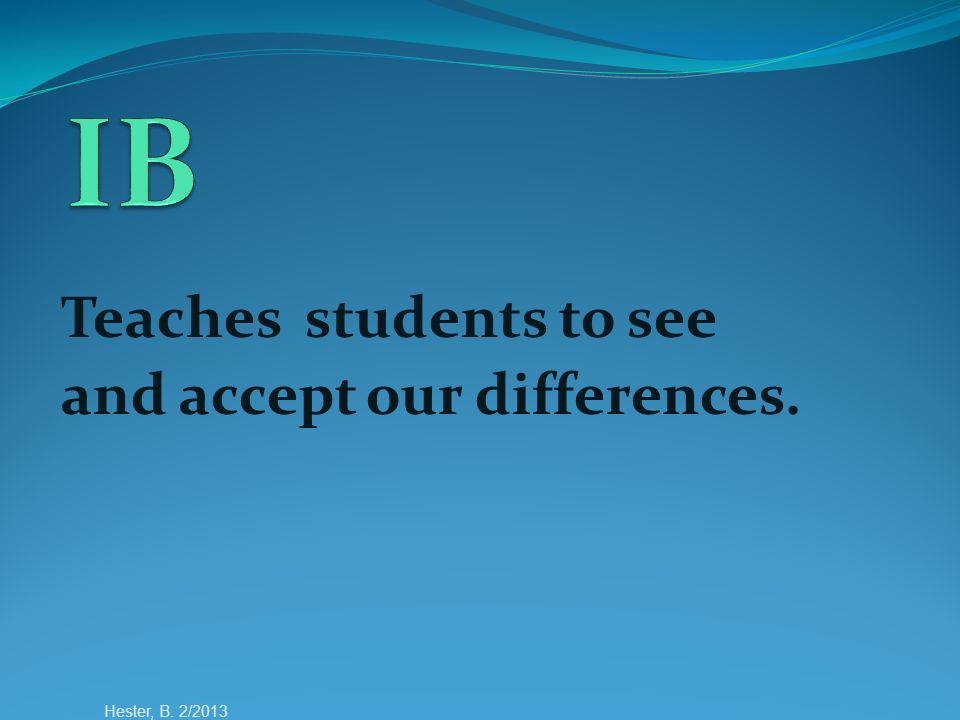 IB

Teaches students to see and accept our differences.

Hester, B. 2/2013